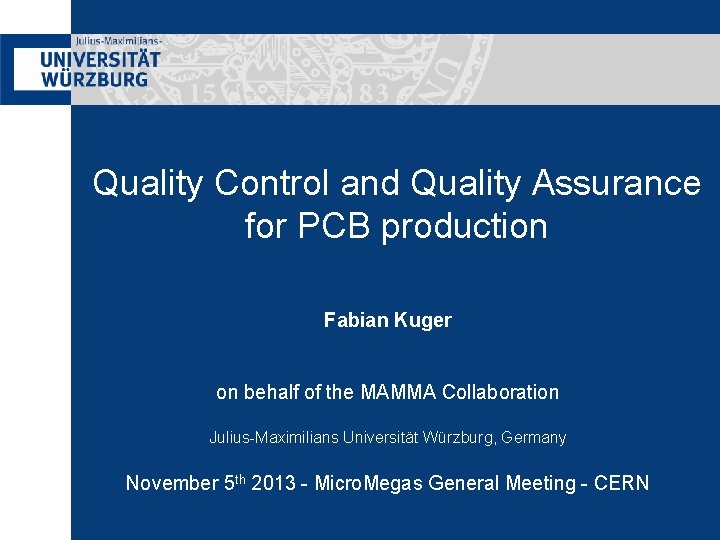 Julius-Maximilians-
UNIVERSITÄT
WÜRZBURG

Quality Control and Quality Assurance for PCB production

Fabian Kuger

on behalf of the MAMMA Collaboration

Julius-Maximilians Universität Würzburg, Germany

November 5$^{th}$ 2013 - MicroMegas General Meeting - CERN